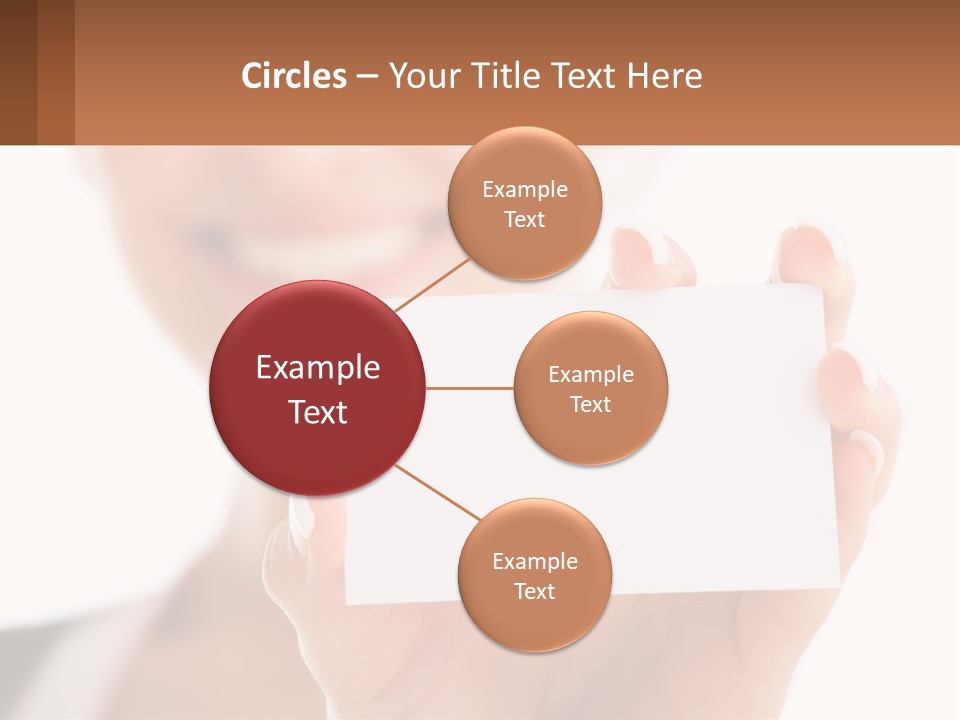 Circles – Your Title Text Here

Example Text

Example Text

Example Text

Example Text